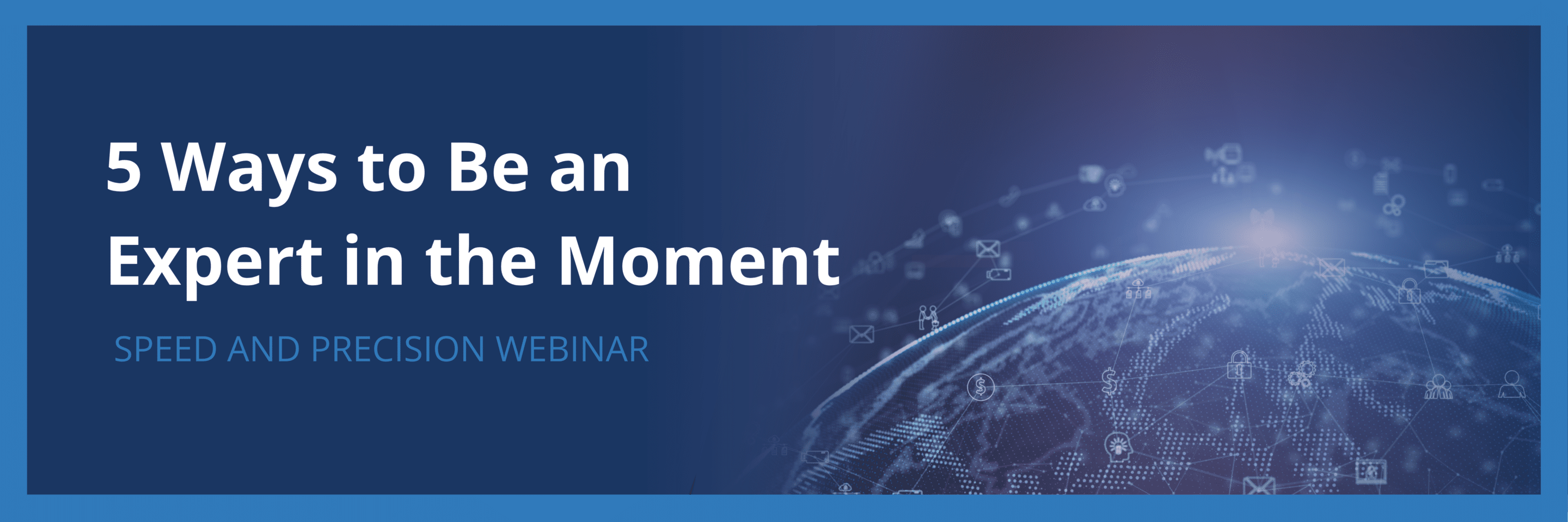 5 Ways to Be an Expert in the Moment

SPEED AND PRECISION WEBINAR